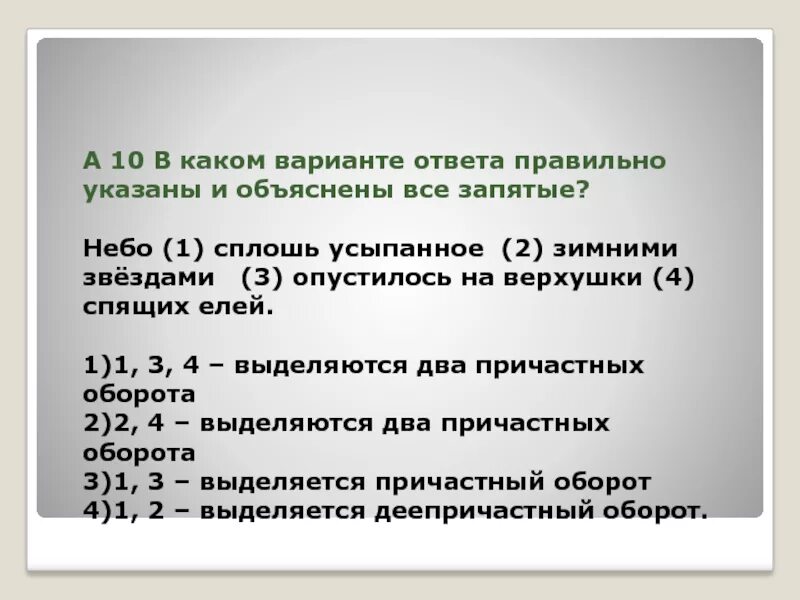 А 10 В каком варианте ответа правильно указаны и объяснены все запятые?

Небо (1) сплошь усыпанное (2) зимними звёздами (3) опустилось на верхушки (4) спящих елей.

1)1, 3, 4 – выделяются два причастных оборота
2)2, 4 – выделяются два причастных оборота
3)1, 3 – выделяется причастный оборот
4)1, 2 – выделяется деепричастный оборот.